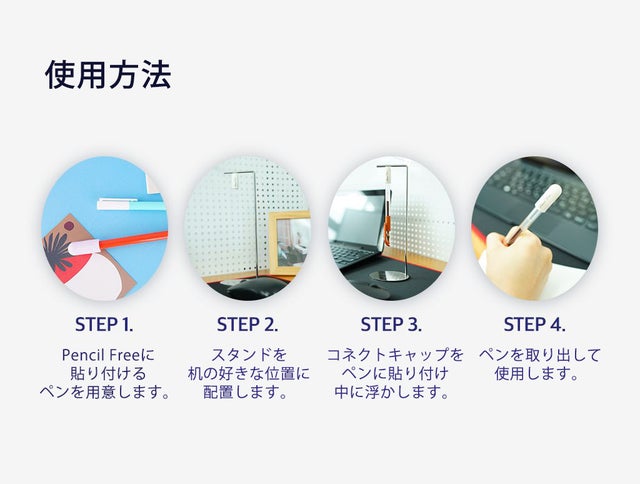 使用方法

STEP 1.

Pencil Freeに貼り付けるペンを用意します。

STEP 2.

スタンドを机の好きな位置に配置します。

STEP 3.

コネクトキャップをペンに貼り付け中に浮かします。

STEP 4.

ペンを取り出して使用します。